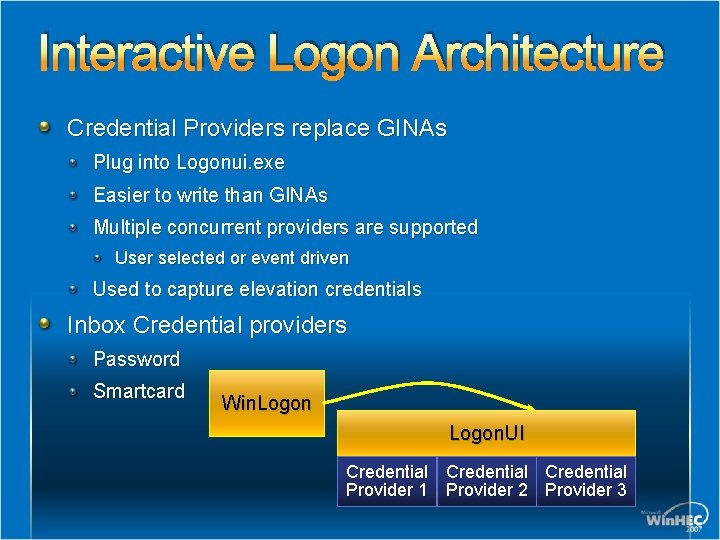 Interactive Logon Architecture

Credential Providers replace GINAs

Plug into Logonui.exe

Easier to write than GINAs

Multiple concurrent providers are supported

User selected or event driven

Used to capture elevation credentials

Inbox Credential providers

Password

Smartcard

WinLogon

LogonUI

Credential Provider 1

Credential Provider 2

Credential Provider 3

Microsoft WinHEC 2007